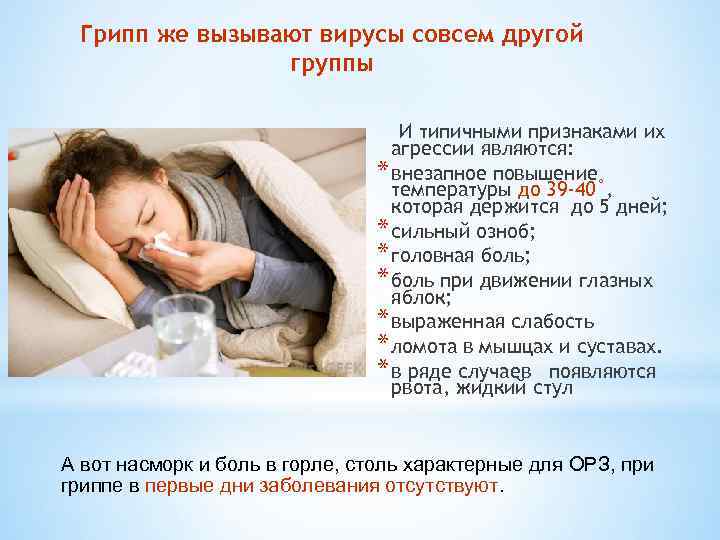 Грипп же вызывают вирусы совсем другой группы

И типичными признаками их агрессии являются:

* внезапное повышение температуры до 39-40°, которая держится до 5 дней;
* сильный озноб;
* головная боль;
* боль при движении глазных яблок;
* выраженная слабость
* ломота в мышцах и суставах.
* в ряде случаев появляются рвота, жидкий стул

А вот насморк и боль в горле, столь характерные для ОРЗ, при гриппе в первые дни заболевания отсутствуют.